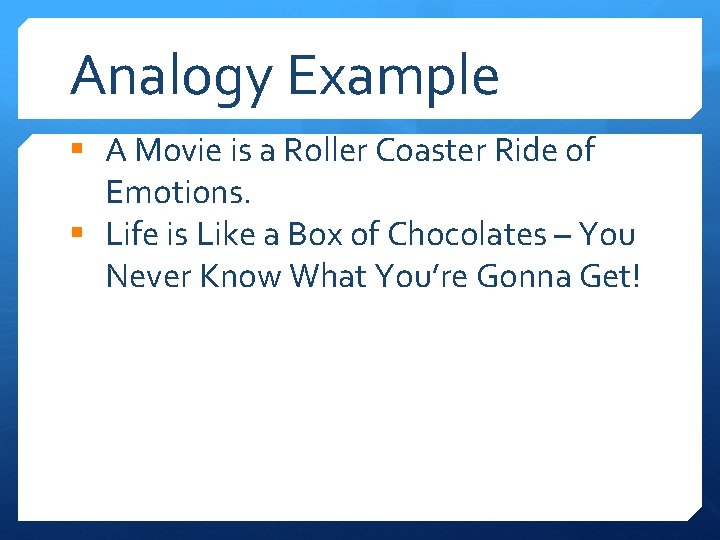 Analogy Example

- A Movie is a Roller Coaster Ride of Emotions.
- Life is Like a Box of Chocolates – You Never Know What You're Gonna Get!